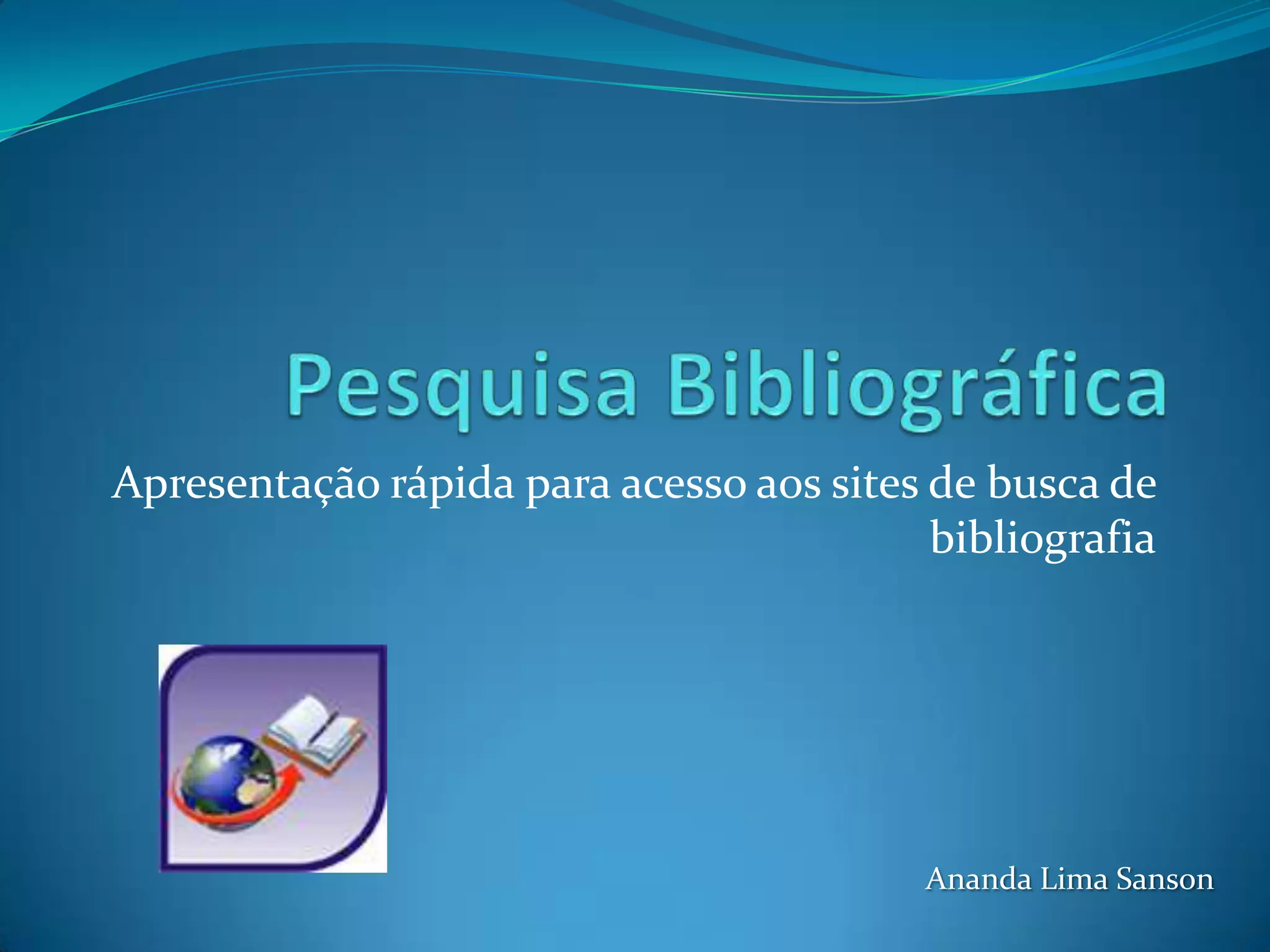 Pesquisa Bibliográfica

Apresentação rápida para acesso aos sites de busca de bibliografia

Ananda Lima Sanson